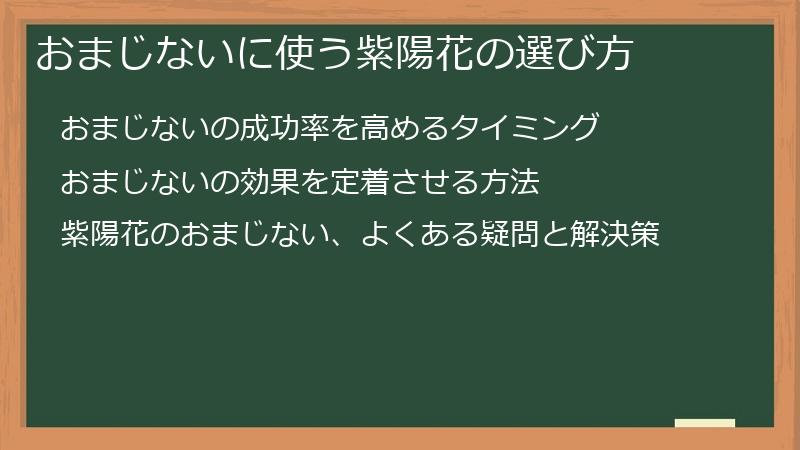 おまじないに使う紫陽花の選び方

おまじないの成功率を高めるタイミング

おまじないの効果を定着させる方法

紫陽花のおまじない、よくある疑問と解決策